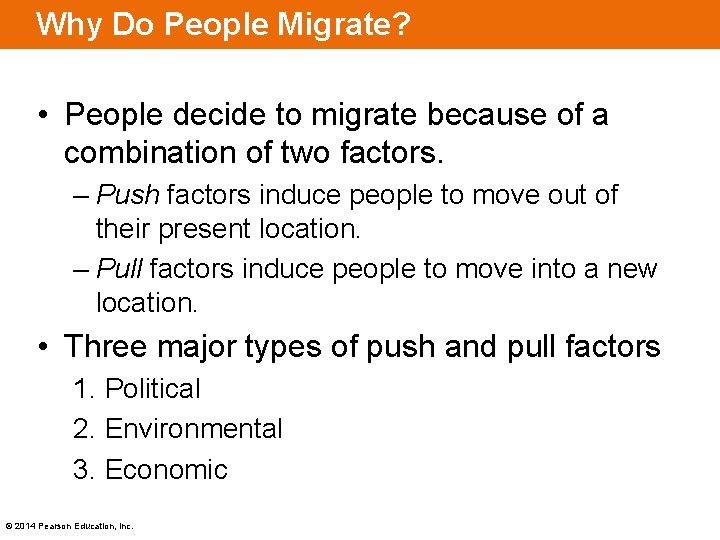 Why Do People Migrate?

• People decide to migrate because of a combination of two factors.
– Push factors induce people to move out of their present location.
– Pull factors induce people to move into a new location.

• Three major types of push and pull factors
1. Political
2. Environmental
3. Economic

© 2014 Pearson Education, Inc.